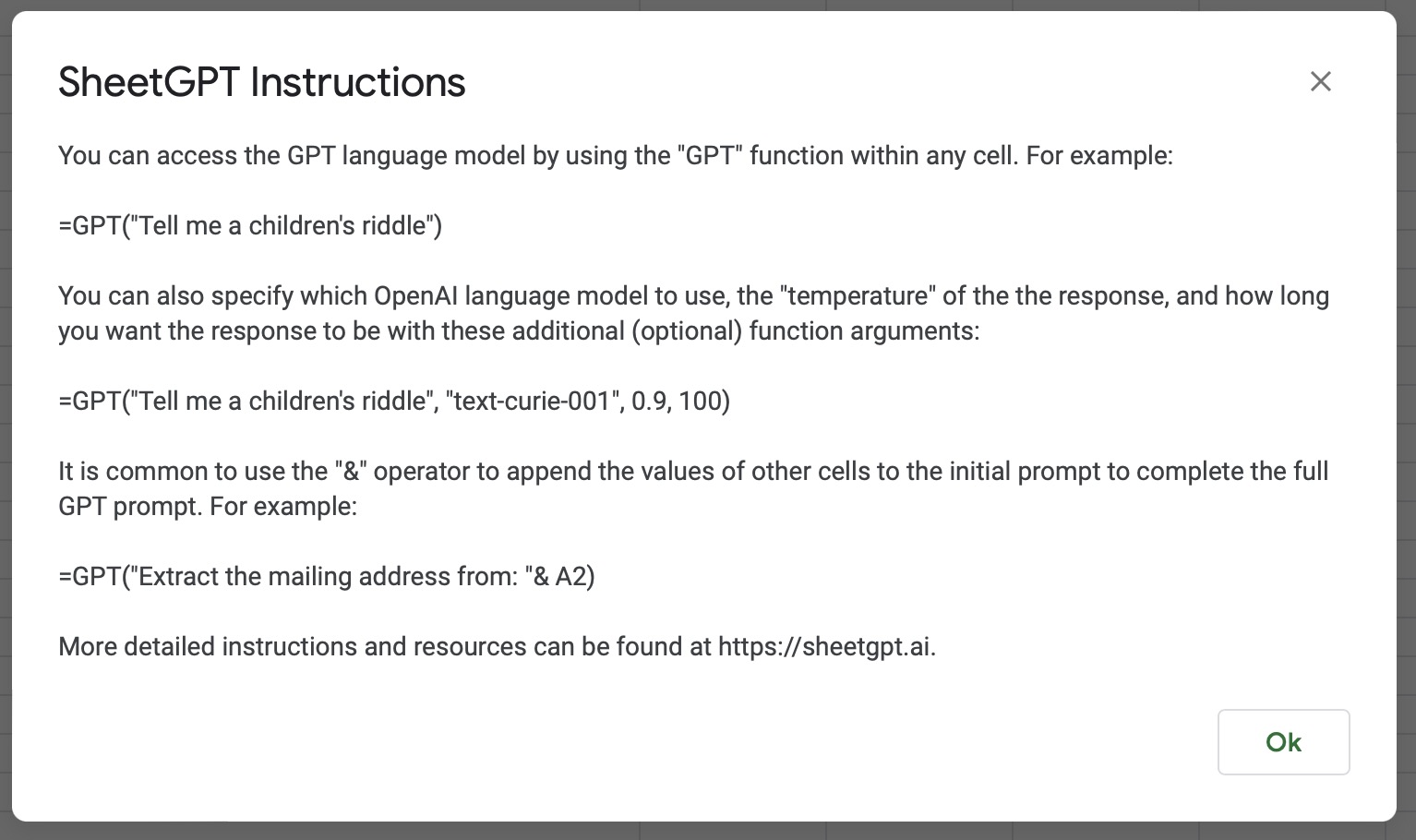 SheetGPT Instructions

×

You can access the GPT language model by using the "GPT" function within any cell. For example:

=GPT("Tell me a children's riddle")

You can also specify which OpenAI language model to use, the "temperature" of the the response, and how long you want the response to be with these additional (optional) function arguments:

=GPT("Tell me a children's riddle", "text-curie-001", 0.9, 100)

It is common to use the "&" operator to append the values of other cells to the initial prompt to complete the full GPT prompt. For example:

=GPT("Extract the mailing address from: "& A2)

More detailed instructions and resources can be found at https://sheetgpt.ai.

Ok